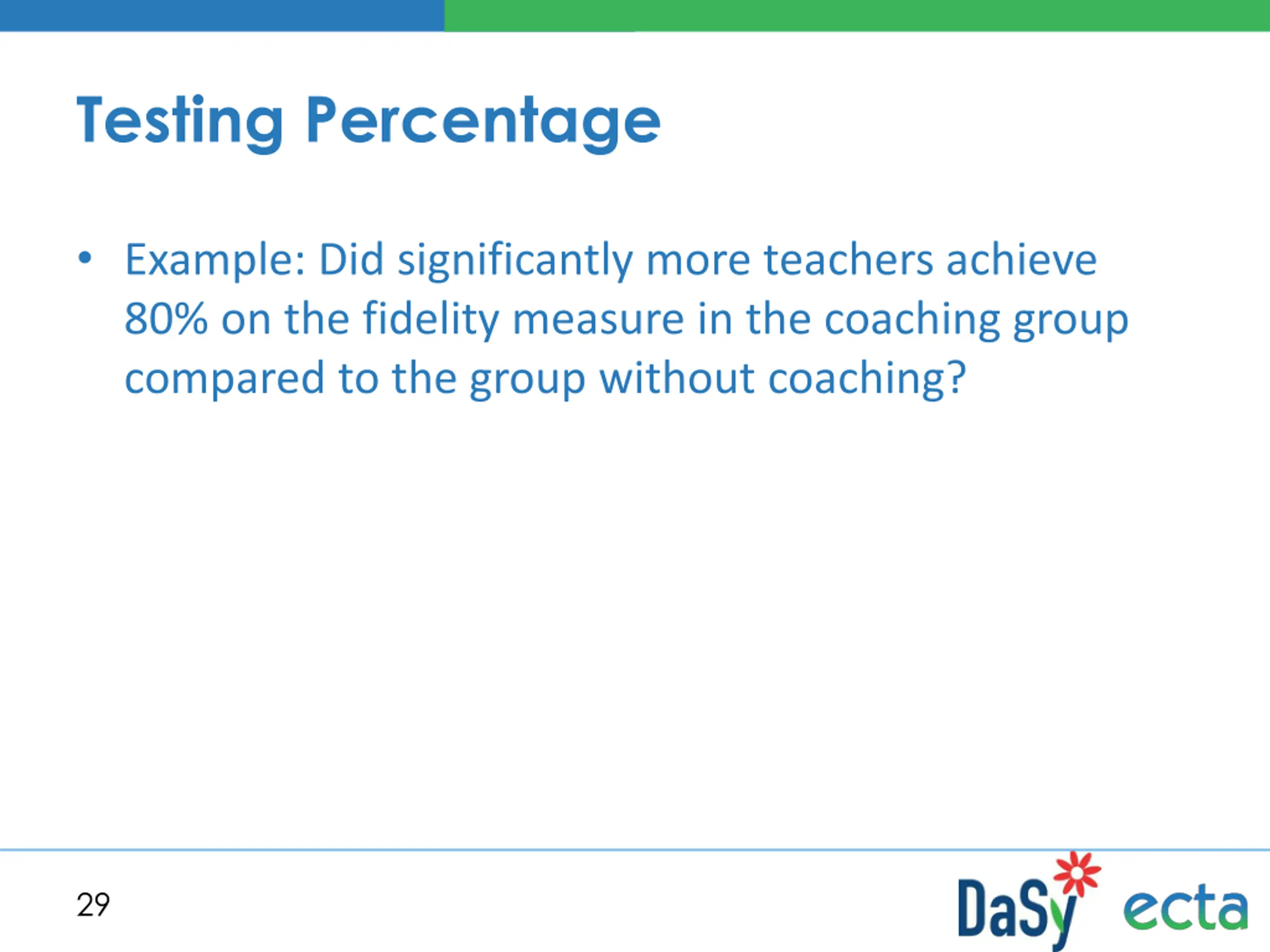 Testing Percentage

• Example: Did significantly more teachers achieve 80% on the fidelity measure in the coaching group compared to the group without coaching?

29

DaSy ecta